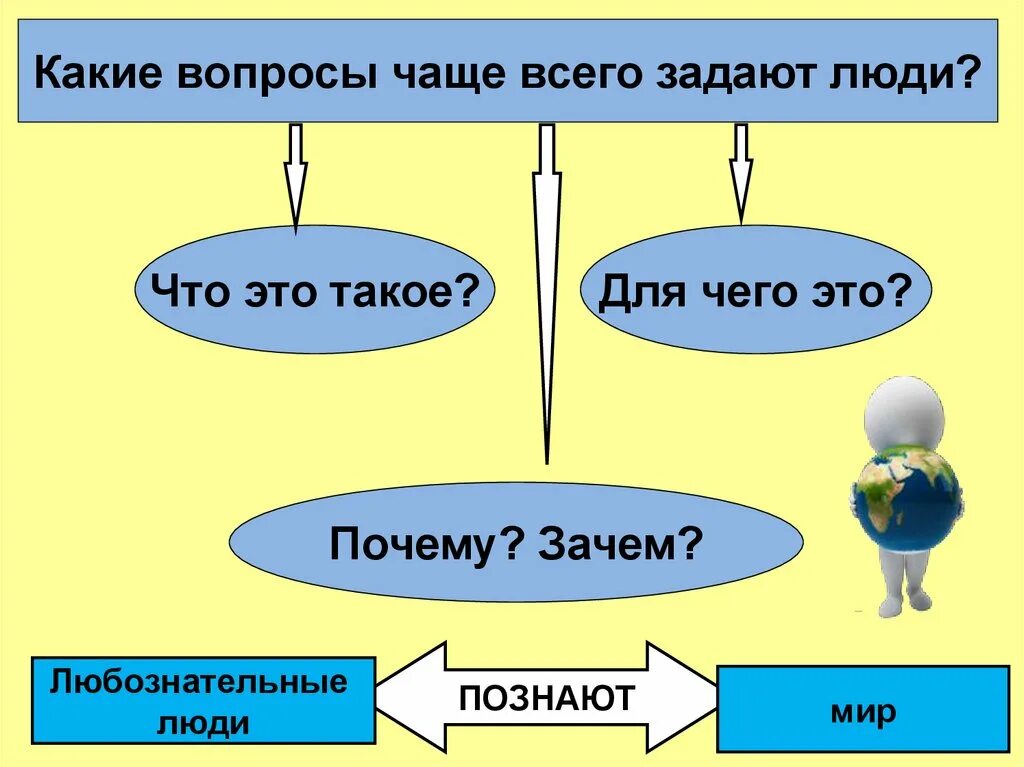 Какие вопросы чаще всего задают люди?

Что это такое?

Для чего это?

Почему? Зачем?

Любознательные люди

ПОЗНАЮТ

мир